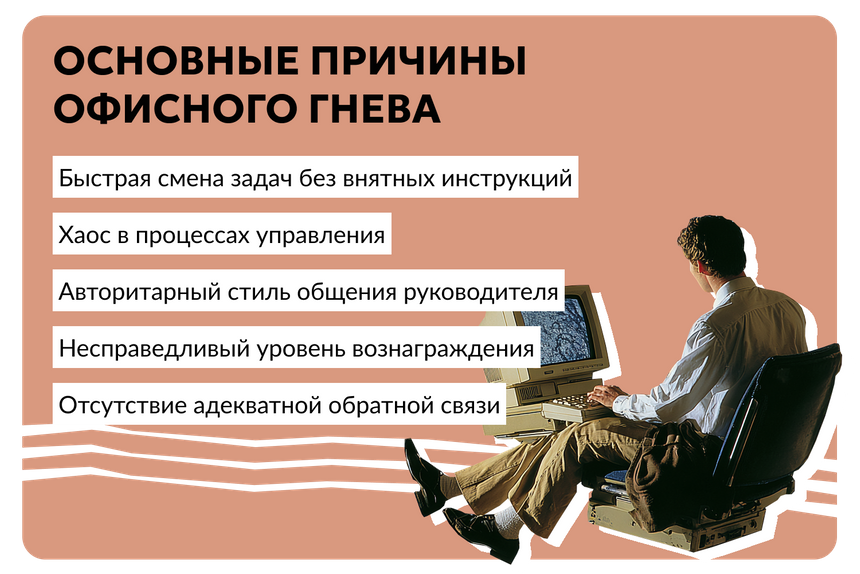 ОСНОВНЫЕ ПРИЧИНЫ ОФИСНОГО ГНЕВА

Быстрая смена задач без внятных инструкций

Хаос в процессах управления

Авторитарный стиль общения руководителя

Несправедливый уровень вознаграждения

Отсутствие адекватной обратной связи